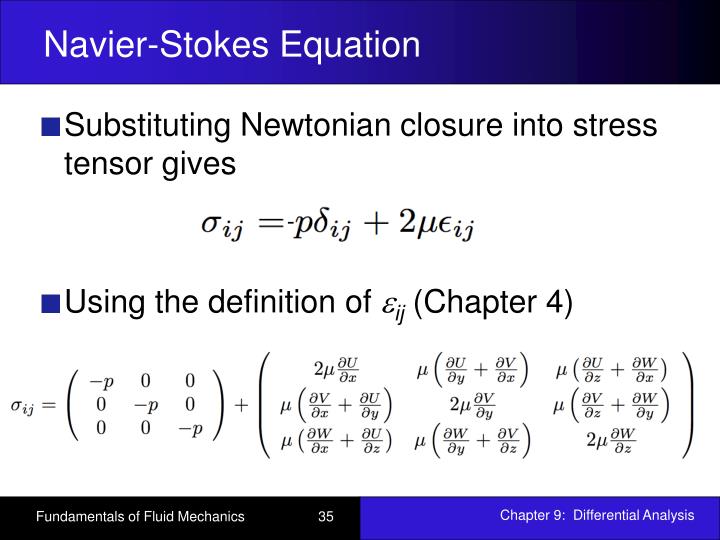 Navier-Stokes Equation

Substituting Newtonian closure into stress tensor gives

$\sigma_{ij} = -p\delta_{ij} + 2\mu\epsilon_{ij}$

Using the definition of $\varepsilon_{ij}$ (Chapter 4)

$\sigma_{ij} = \begin{pmatrix} -p & 0 & 0 \\ 0 & -p & 0 \\ 0 & 0 & -p \end{pmatrix} + \begin{pmatrix} 2\mu\frac{\partial U}{\partial x} & \mu\left(\frac{\partial U}{\partial y} + \frac{\partial V}{\partial x}\right) & \mu\left(\frac{\partial U}{\partial z} + \frac{\partial W}{\partial x}\right) \\ \mu\left(\frac{\partial V}{\partial x} + \frac{\partial U}{\partial y}\right) & 2\mu\frac{\partial V}{\partial y} & \mu\left(\frac{\partial V}{\partial z} + \frac{\partial W}{\partial y}\right) \\ \mu\left(\frac{\partial W}{\partial x} + \frac{\partial U}{\partial z}\right) & \mu\left(\frac{\partial W}{\partial y} + \frac{\partial V}{\partial z}\right) & 2\mu\frac{\partial W}{\partial z} \end{pmatrix}$

Fundamentals of Fluid Mechanics 35 Chapter 9: Differential Analysis